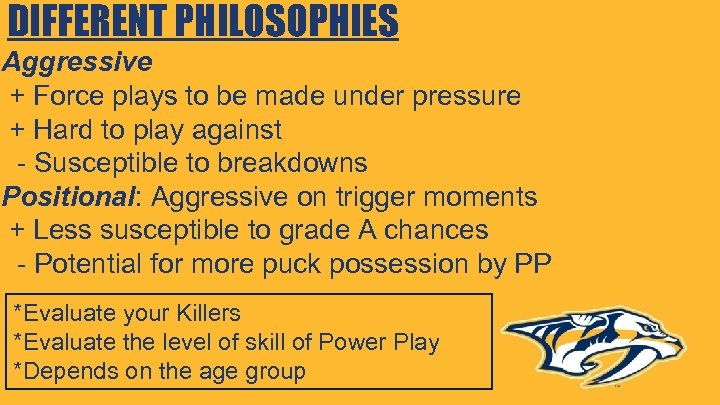 DIFFERENT PHILOSOPHIES

Aggressive
+ Force plays to be made under pressure
+ Hard to play against
- Susceptible to breakdowns

Positional: Aggressive on trigger moments
+ Less susceptible to grade A chances
- Potential for more puck possession by PP

*Evaluate your Killers
*Evaluate the level of skill of Power Play
*Depends on the age group